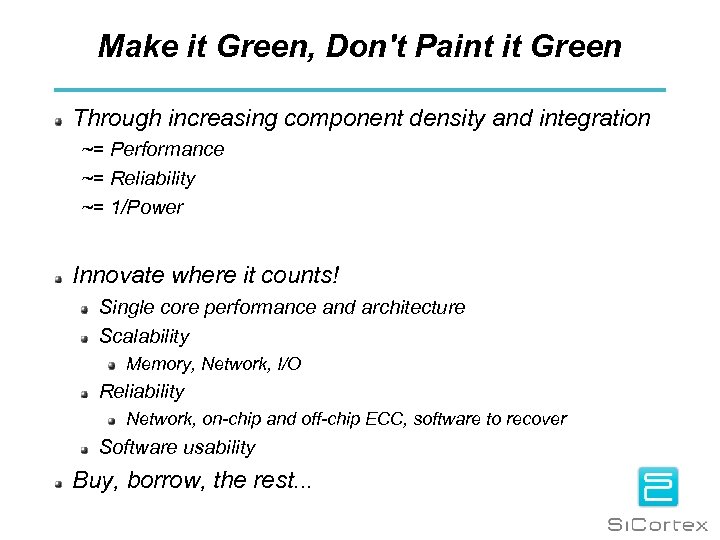 Make it Green, Don't Paint it Green

Through increasing component density and integration

~= Performance

~= Reliability

~= 1/Power

Innovate where it counts!

Single core performance and architecture

Scalability

Memory, Network, I/O

Reliability

Network, on-chip and off-chip ECC, software to recover

Software usability

Buy, borrow, the rest...

SiCortex